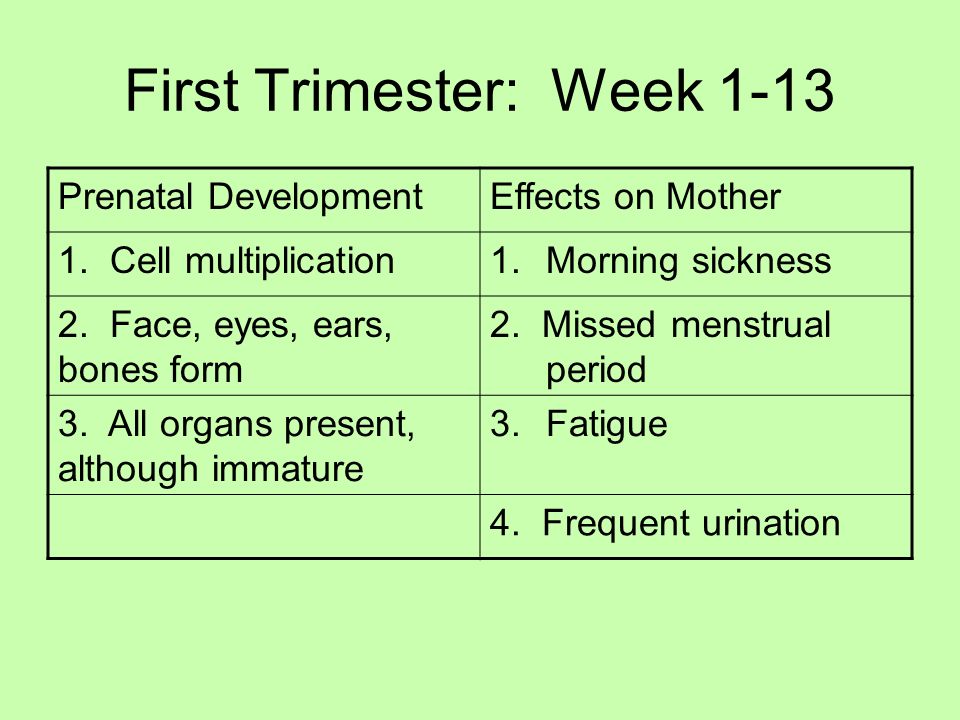 First Trimester:  Week 1-13

| Prenatal Development | Effects on Mother |
|---|---|
| 1. Cell multiplication | 1. Morning sickness |
| 2. Face, eyes, ears, bones form | 2. Missed menstrual period |
| 3. All organs present, although immature | 3. Fatigue |
| | 4. Frequent urination |